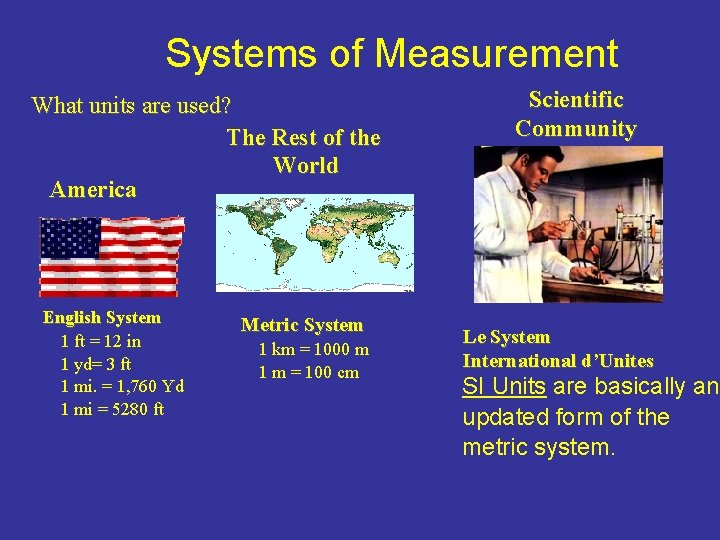 Systems of Measurement

What units are used?

America

English System
1 ft = 12 in
1 yd= 3 ft
1 mi. = 1,760 Yd
1 mi = 5280 ft

The Rest of the World

Metric System
1 km = 1000 m
1 m = 100 cm

Scientific Community

Le System International d'Unites
SI Units are basically an updated form of the metric system.